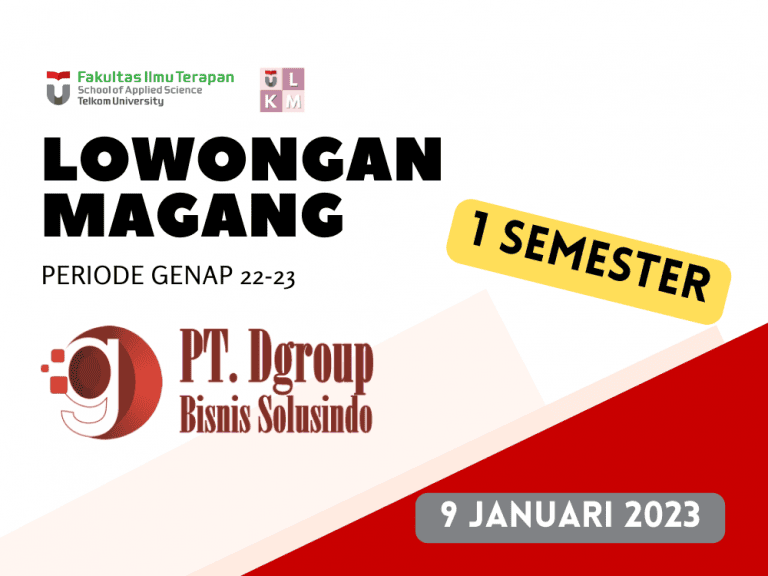 Fakultas Ilmu Terapan
School of Applied Science
Telkom University

U L
K M

LOWONGAN
MAGANG

PERIODE GENAP 22-23

1 SEMESTER

PT. Dgroup
Bisnis Solusindo

9 JANUARI 2023